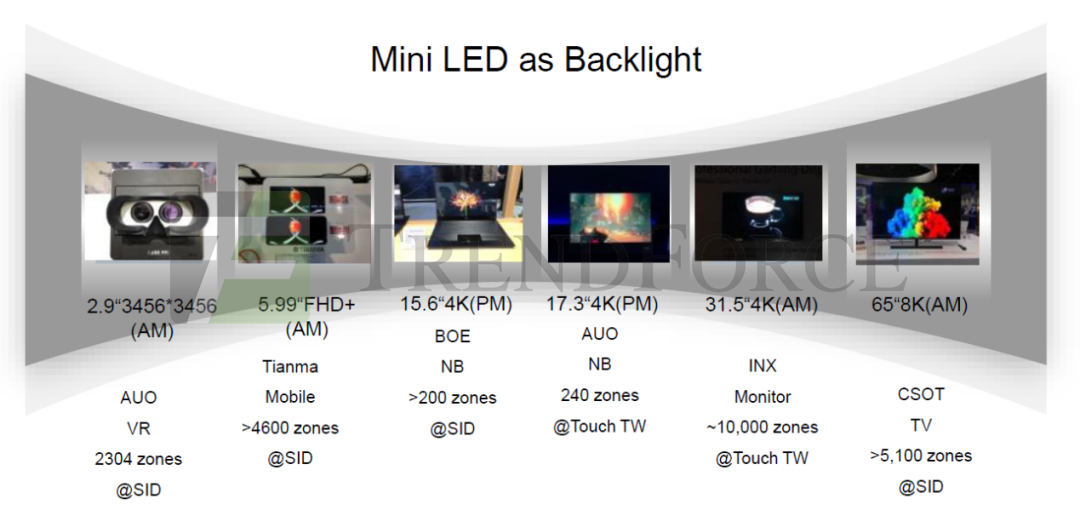 Mini LED as Backlight

TRENDFORCE

2.9“3456*3456 (AM)

AUO
VR
2304 zones
@SID

5.99“FHD+ (AM)

Tianma
Mobile
>4600 zones
@SID

15.6“4K(PM)
BOE
NB
>200 zones
@SID

17.3“4K(PM)
AUO
NB
240 zones
@Touch TW

31.5“4K(AM)

INX
Monitor
~10,000 zones
@Touch TW

65“8K(AM)

CSOT
TV
>5,100 zones
@SID